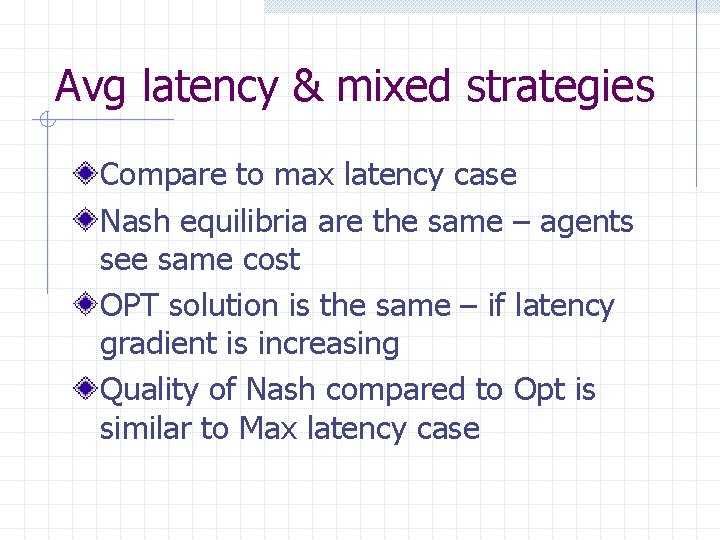 Avg latency & mixed strategies

Compare to max latency case

Nash equilibria are the same – agents see same cost

OPT solution is the same – if latency gradient is increasing

Quality of Nash compared to Opt is similar to Max latency case